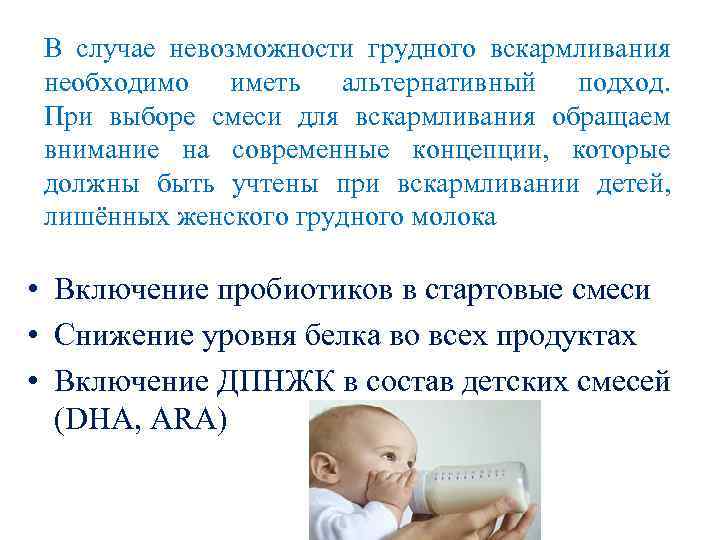 В случае невозможности грудного вскармливания необходимо иметь альтернативный подход. При выборе смеси для вскармливания обращаем внимание на современные концепции, которые должны быть учтены при вскармливании детей, лишённых женского грудного молока

• Включение пробиотиков в стартовые смеси
• Снижение уровня белка во всех продуктах
• Включение ДПНЖК в состав детских смесей (DHA, ARA)